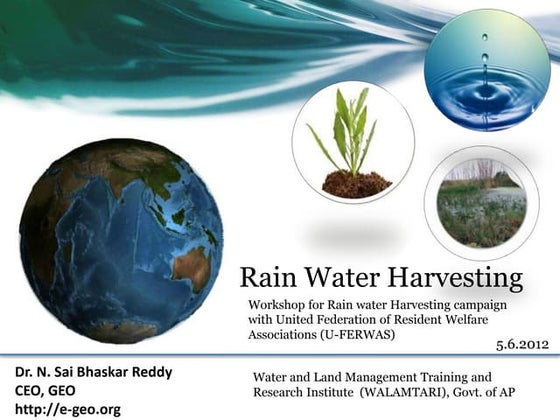 Rain Water Harvesting

Workshop for Rain water Harvesting campaign with United Federation of Resident Welfare Associations (U-FERWAS)

5.6.2012

Dr. N. Sai Bhaskar Reddy
CEO, GEO
http://e-geo.org

Water and Land Management Training and Research Institute (WALAMTARI), Govt. of AP